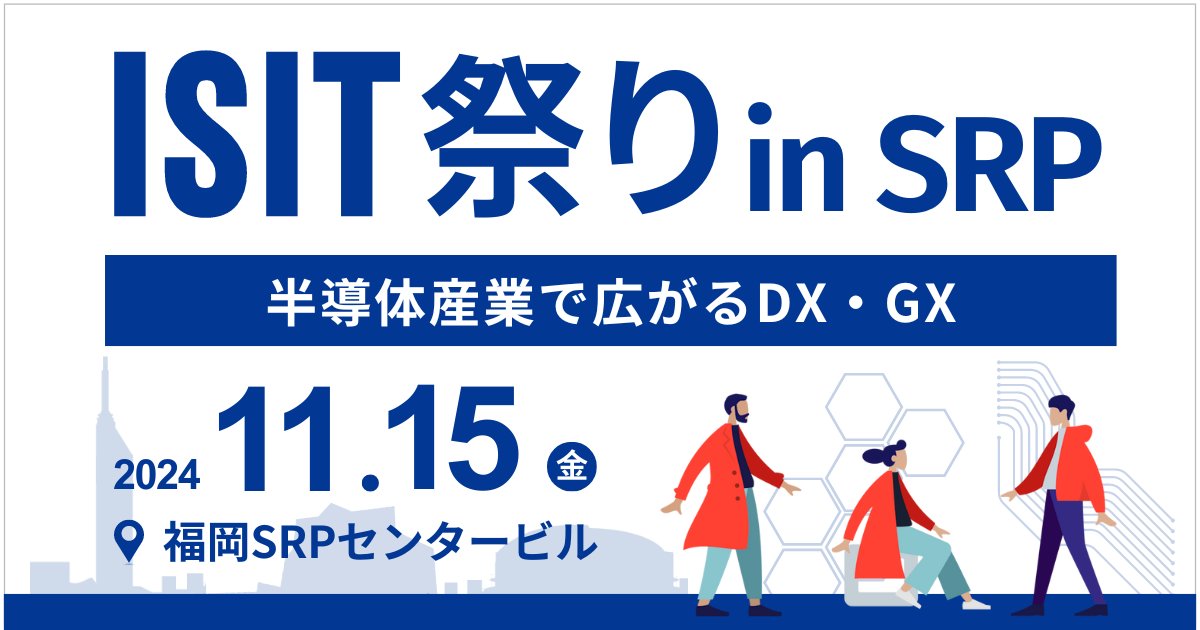 ISIT祭り in SRP

半導体産業で広がるDX・GX

2024 11.15 金

福岡SRPセンタービル